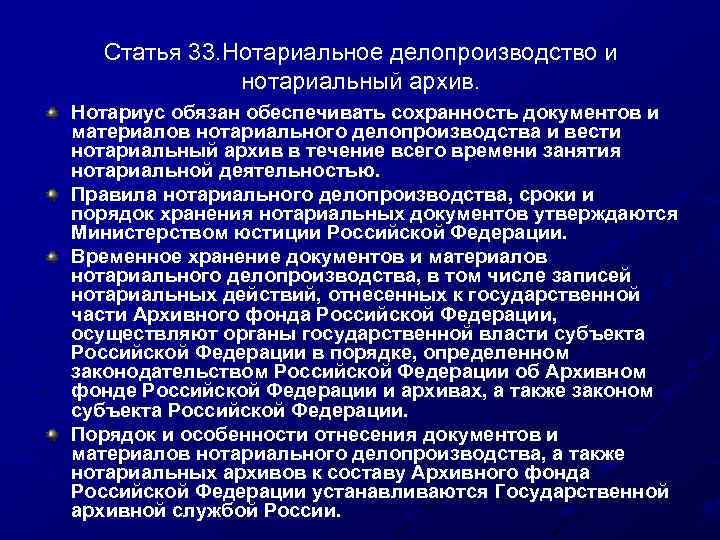 Статья 33.Нотариальное делопроизводство и нотариальный архив.

Нотариус обязан обеспечивать сохранность документов и материалов нотариального делопроизводства и вести нотариальный архив в течение всего времени занятия нотариальной деятельностью.

Правила нотариального делопроизводства, сроки и порядок хранения нотариальных документов утверждаются Министерством юстиции Российской Федерации.

Временное хранение документов и материалов нотариального делопроизводства, в том числе записей нотариальных действий, отнесенных к государственной части Архивного фонда Российской Федерации, осуществляют органы государственной власти субъекта Российской Федерации в порядке, определенном законодательством Российской Федерации об Архивном фонде Российской Федерации и архивах, а также законом субъекта Российской Федерации.

Порядок и особенности отнесения документов и материалов нотариального делопроизводства, а также нотариальных архивов к составу Архивного фонда Российской Федерации устанавливаются Государственной архивной службой России.